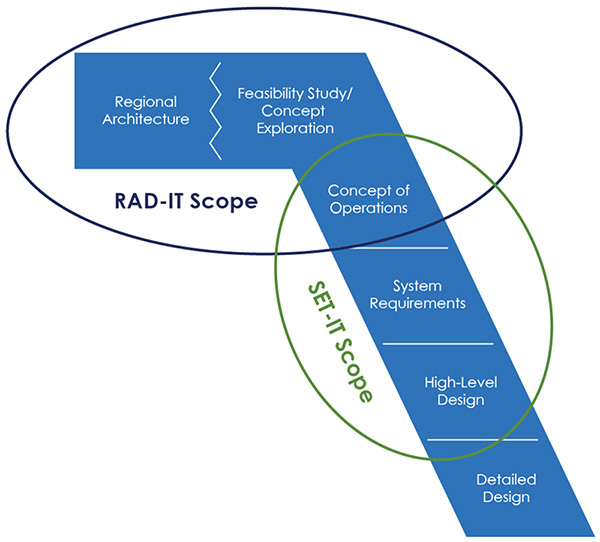 Regional Architecture

Feasibility Study/ Concept Exploration

RAD-IT Scope

Concept of Operations

SET-IT Scope

System Requirements

High-Level Design

Detailed Design